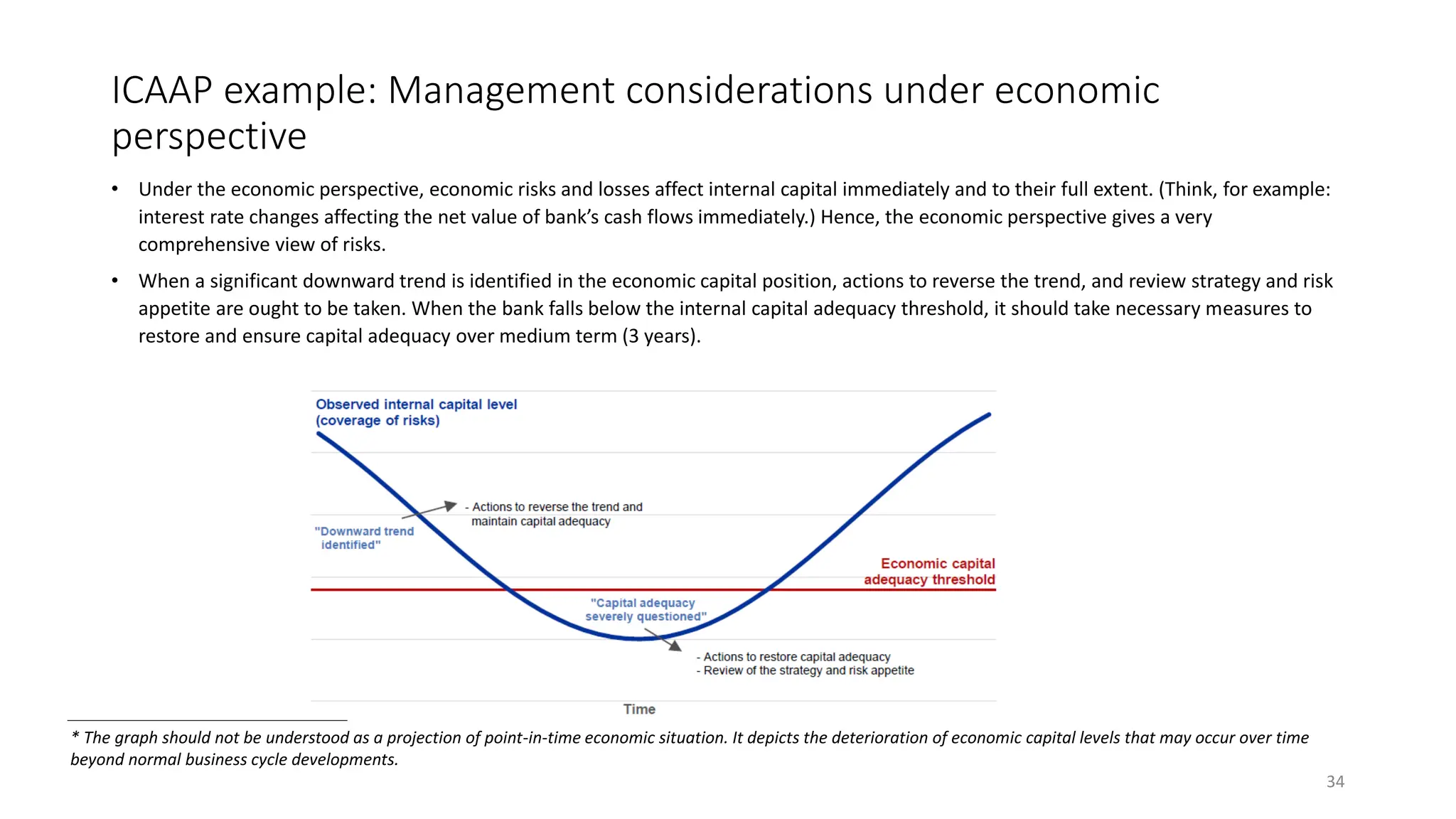 ICAAP example: Management considerations under economic perspective

• Under the economic perspective, economic risks and losses affect internal capital immediately and to their full extent. (Think, for example: interest rate changes affecting the net value of bank's cash flows immediately.) Hence, the economic perspective gives a very comprehensive view of risks.

• When a significant downward trend is identified in the economic capital position, actions to reverse the trend, and review strategy and risk appetite are ought to be taken. When the bank falls below the internal capital adequacy threshold, it should take necessary measures to restore and ensure capital adequacy over medium term (3 years).

Observed internal capital level (coverage of risks)

- Actions to reverse the trend and maintain capital adequacy

"Downward trend identified"

Economic capital adequacy threshold

"Capital adequacy severely questioned"

- Actions to restore capital adequacy
- Review of the strategy and risk appetite

Time

* The graph should not be understood as a projection of point-in-time economic situation. It depicts the deterioration of economic capital levels that may occur over time beyond normal business cycle developments.

34